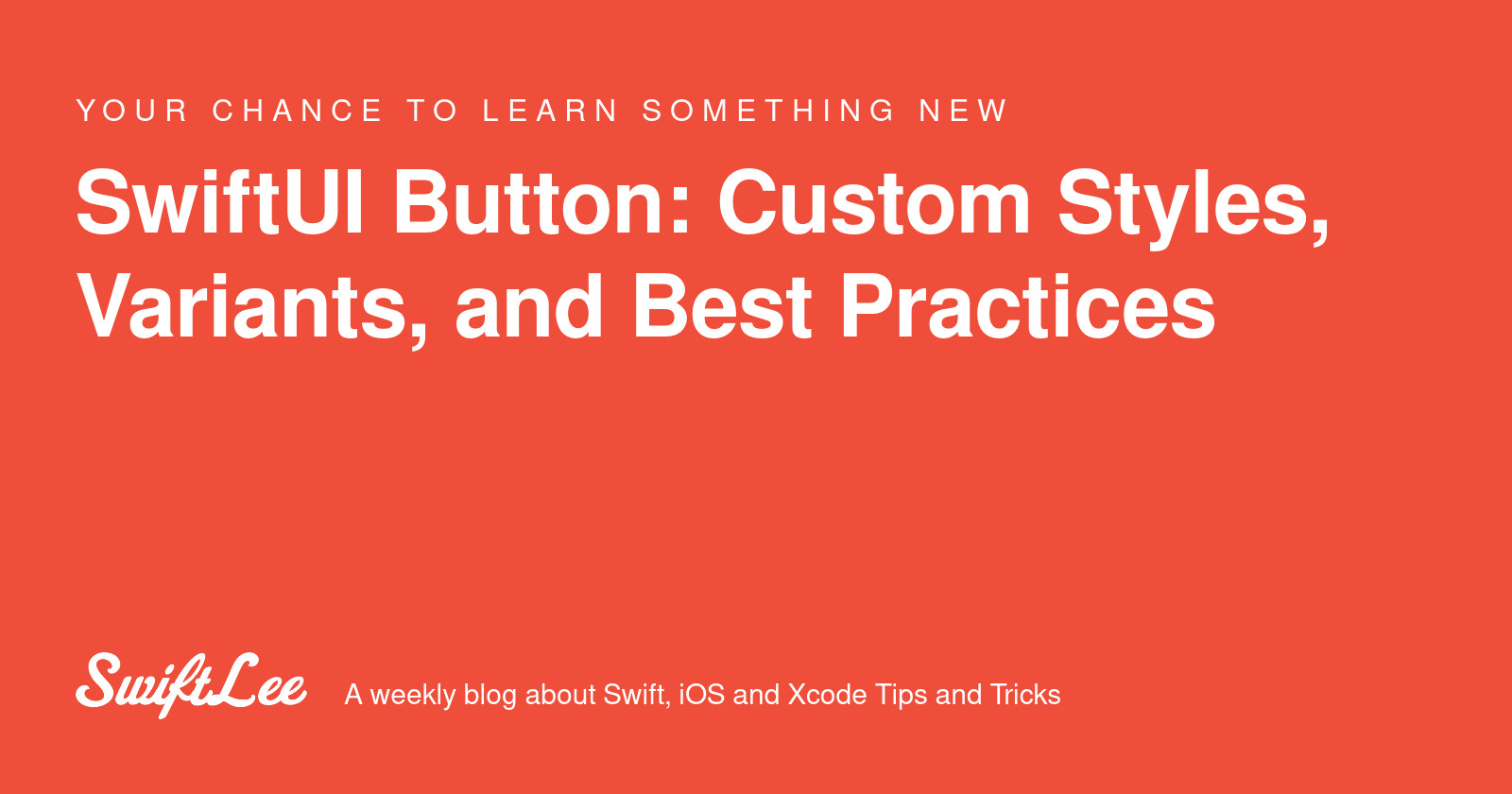 YOUR CHANCE TO LEARN SOMETHING NEW

SwiftUI Button: Custom Styles, Variants, and Best Practices

SwiftLee A weekly blog about Swift, iOS and Xcode Tips and Tricks